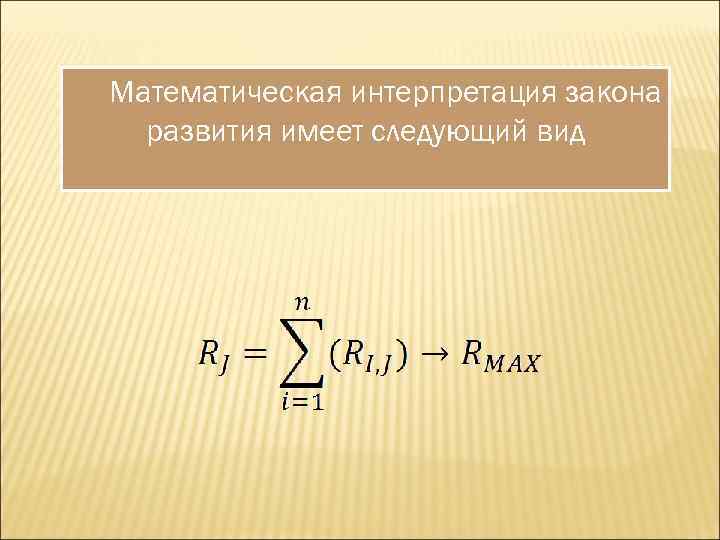 Математическая интерпретация закона развития имеет следующий вид

$R_J = \sum_{i=1}^{n} (R_{I,J}) \rightarrow R_{MAX}$